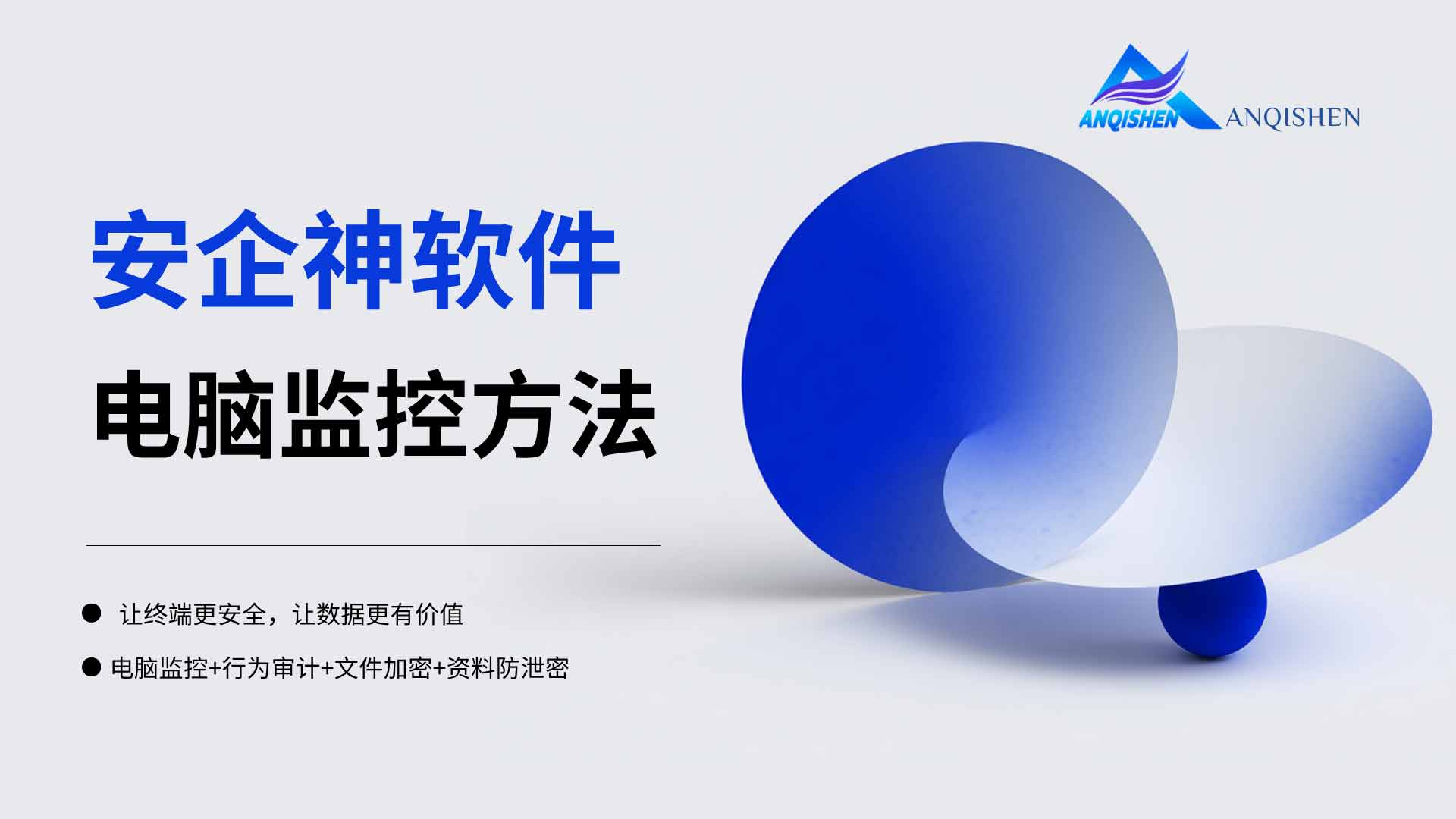 ANQISHEN ANQISHEN

安企神软件

电脑监控方法

● 让终端更安全，让数据更有价值

● 电脑监控+行为审计+文件加密+资料防泄密